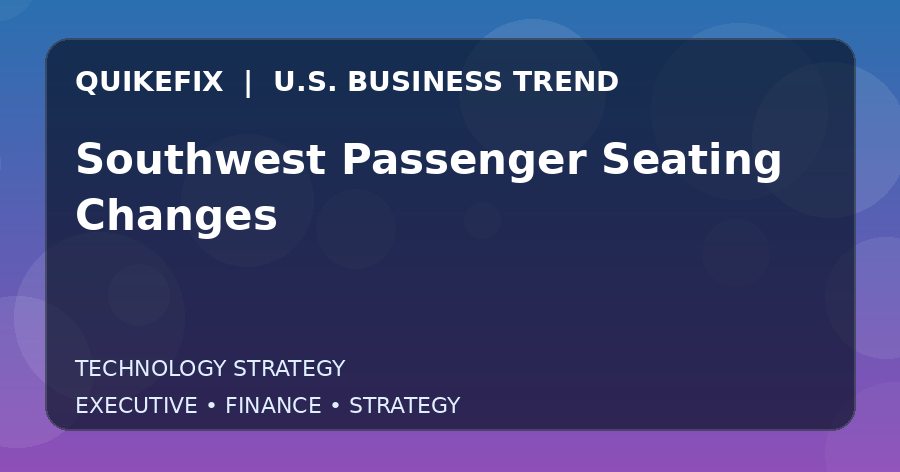 QUIKEFIX | U.S. BUSINESS TREND

Southwest Passenger Seating Changes

TECHNOLOGY STRATEGY

EXECUTIVE • FINANCE • STRATEGY